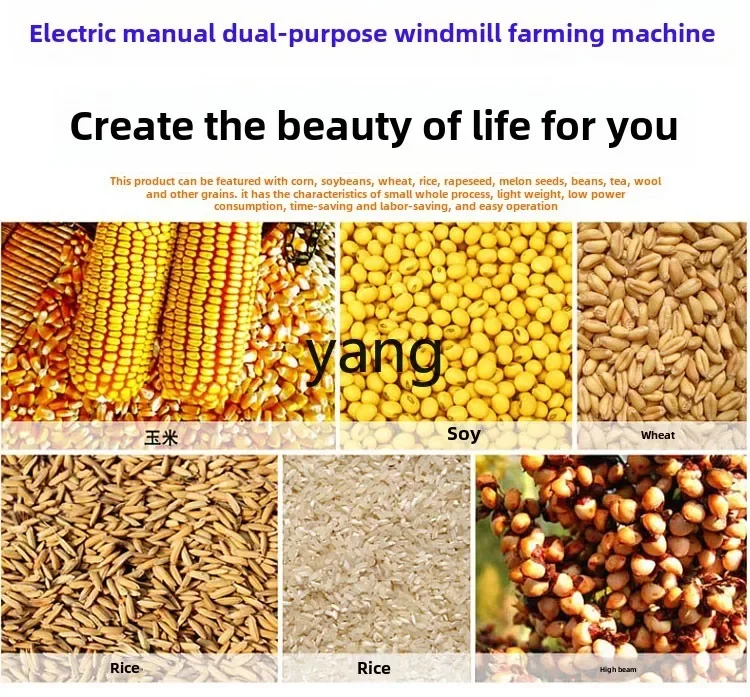 Electric manual dual-purpose windmill farming machine

Create the beauty of life for you

This product can be featured with corn, soybeans, wheat, rice, rapeseed, melon seeds, beans, tea, wool and other grains. it has the characteristics of small whole process, light weight, low power consumption, time-saving and labor-saving, and easy operation

yang

玉米

Soy

Wheat

Rice

Rice

High beam